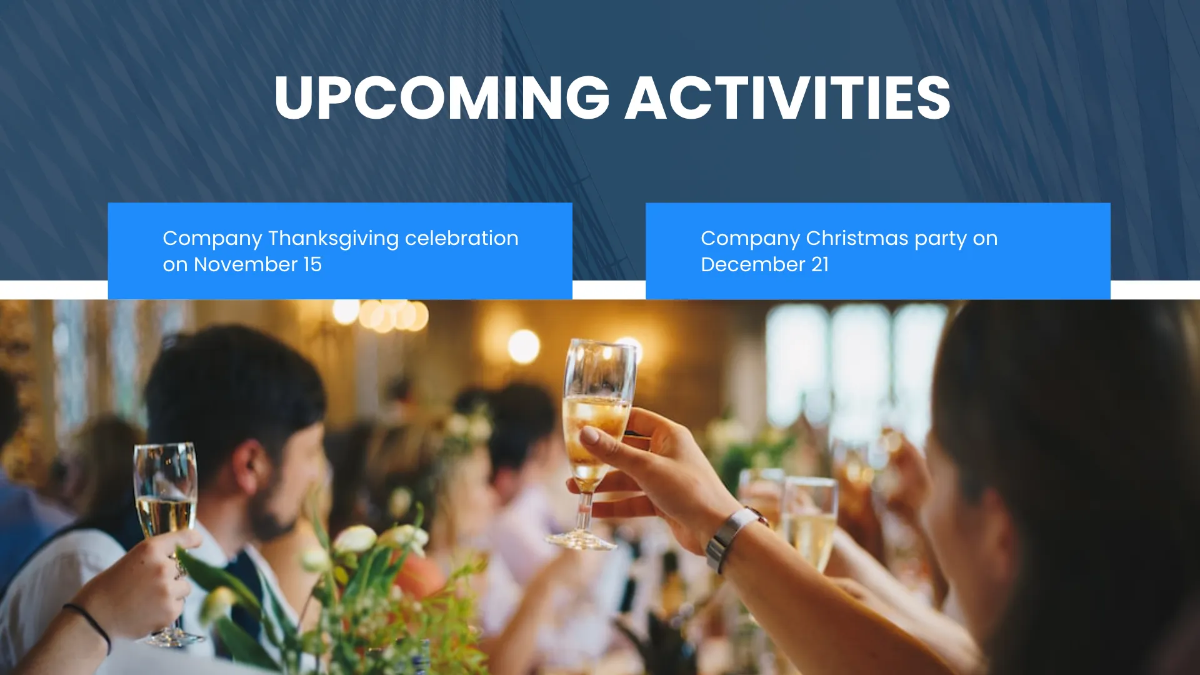 UPCOMING ACTIVITIES

Company Thanksgiving celebration on November 15

Company Christmas party on December 21